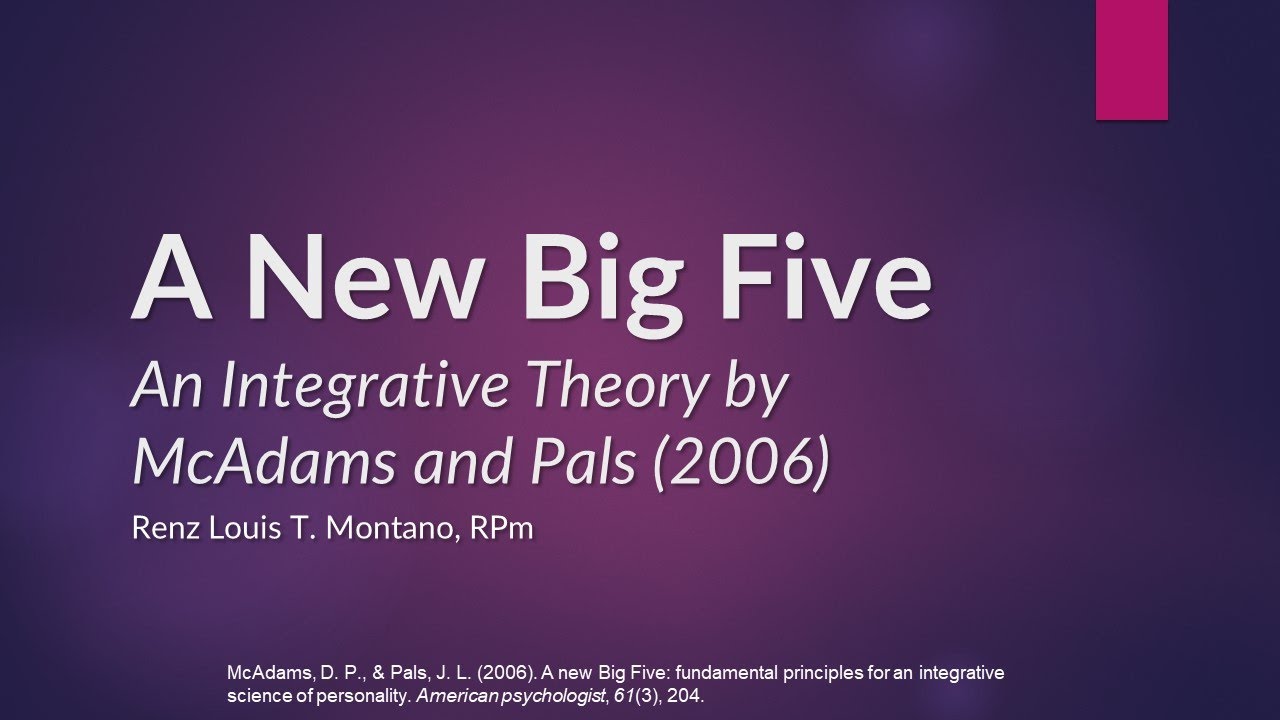 A New Big Five
An Integrative Theory by McAdams and Pals (2006)

Renz Louis T. Montano, RPm

McAdams, D. P., & Pals, J. L. (2006). A new Big Five: fundamental principles for an integrative science of personality. American psychologist, 61(3), 204.